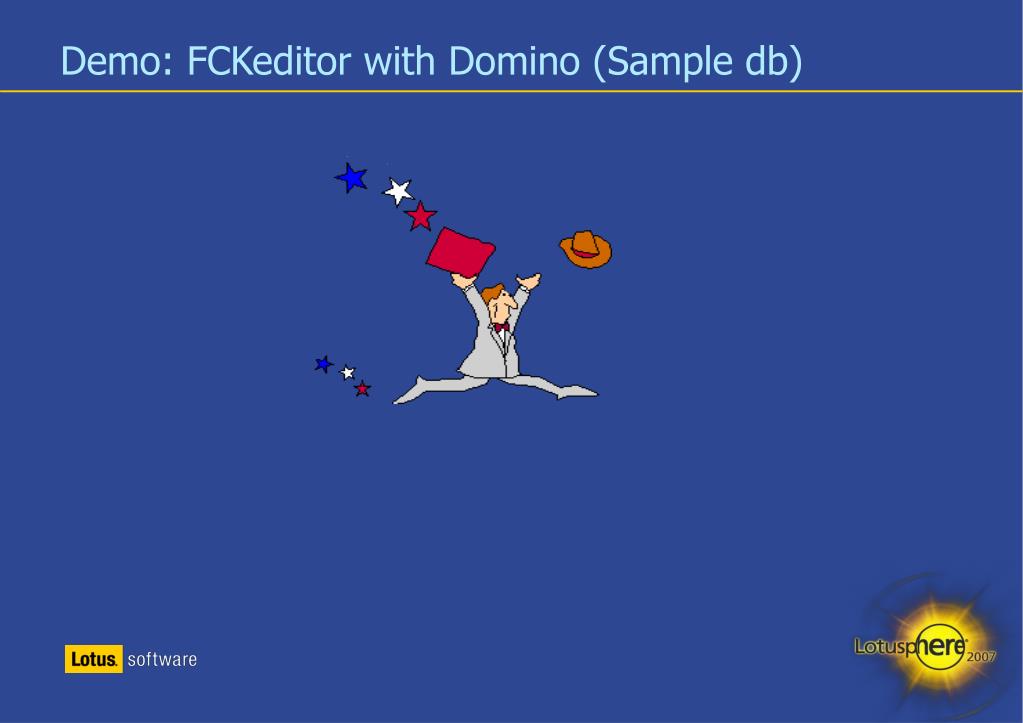 Demo: FCKeditor with Domino (Sample db)

Lotus. software

Lotusphere 2007